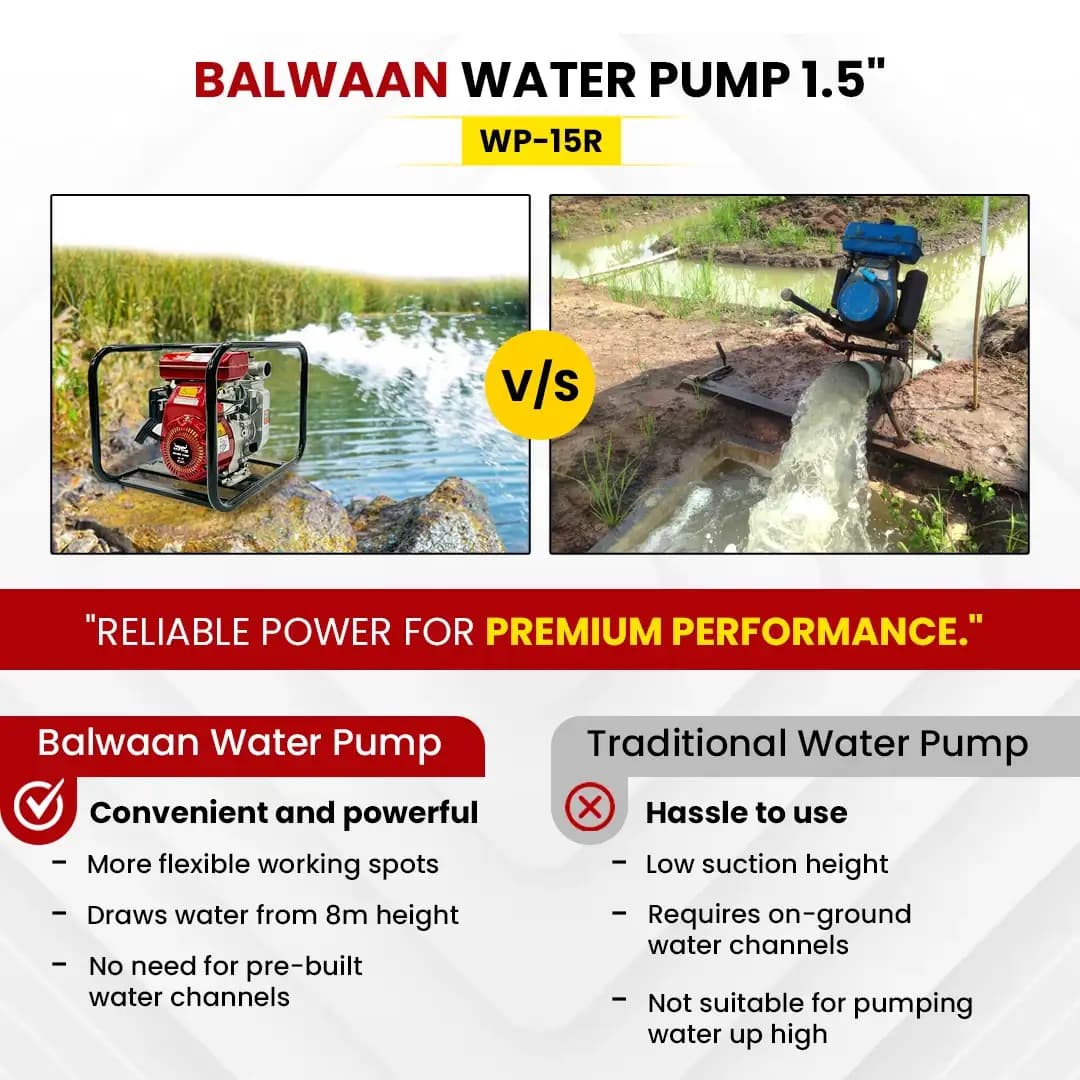 BALWAAN WATER PUMP 1.5"

WP-15R

V/S

"RELIABLE POWER FOR PREMIUM PERFORMANCE."

Balwaan Water Pump

Convenient and powerful

- More flexible working spots
- Draws water from 8m height
- No need for pre-built water channels

Traditional Water Pump

Hassle to use

- Low suction height
- Requires on-ground water channels
- Not suitable for pumping water up high